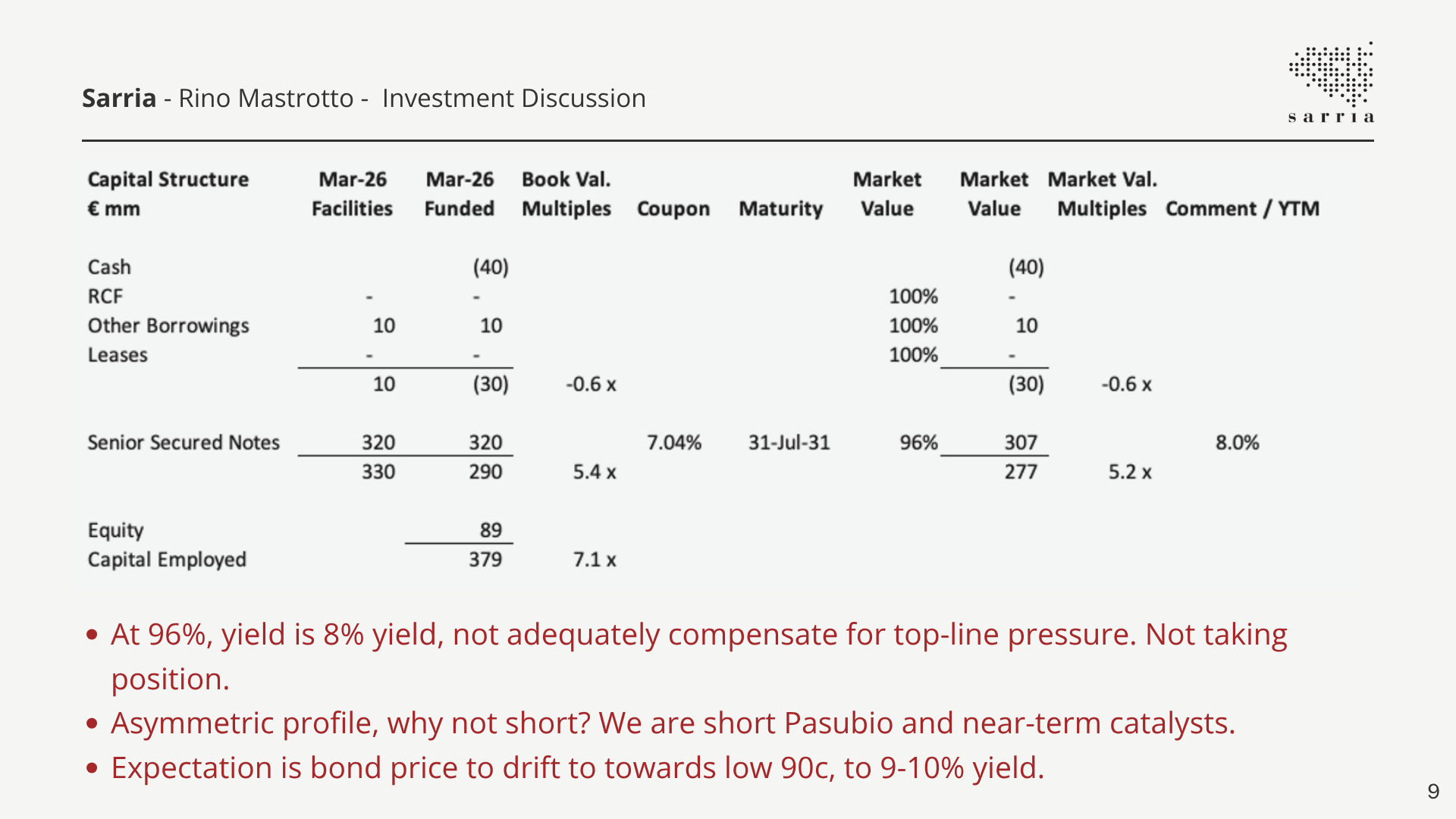 **Sarria** - Rino Mastrotto - Investment Discussion

sarria

| Capital Structure € mm | Mar-26 Facilities | Mar-26 Funded | Book Val. Multiples | Coupon | Maturity | Market Value | Market Value | Market Val. Multiples | Comment / YTM |
|---|---|---|---|---|---|---|---|---|---|
| Cash | | (40) | | | | | (40) | | |
| RCF | - | - | | | | 100% | - | | |
| Other Borrowings | 10 | 10 | | | | 100% | 10 | | |
| Leases | - | - | | | | 100% | - | | |
| | 10 | (30) | -0.6 x | | | | (30) | -0.6 x | |
| Senior Secured Notes | 320 | 320 | | 7.04% | 31-Jul-31 | 96% | 307 | | 8.0% |
| | 330 | 290 | 5.4 x | | | | 277 | 5.2 x | |
| Equity | | 89 | | | | | | | |
| Capital Employed | | 379 | 7.1 x | | | | | | |

• At 96%, yield is 8% yield, not adequately compensate for top-line pressure. Not taking position.
• Asymmetric profile, why not short? We are short Pasubio and near-term catalysts.
• Expectation is bond price to drift to towards low 90c, to 9-10% yield.

9